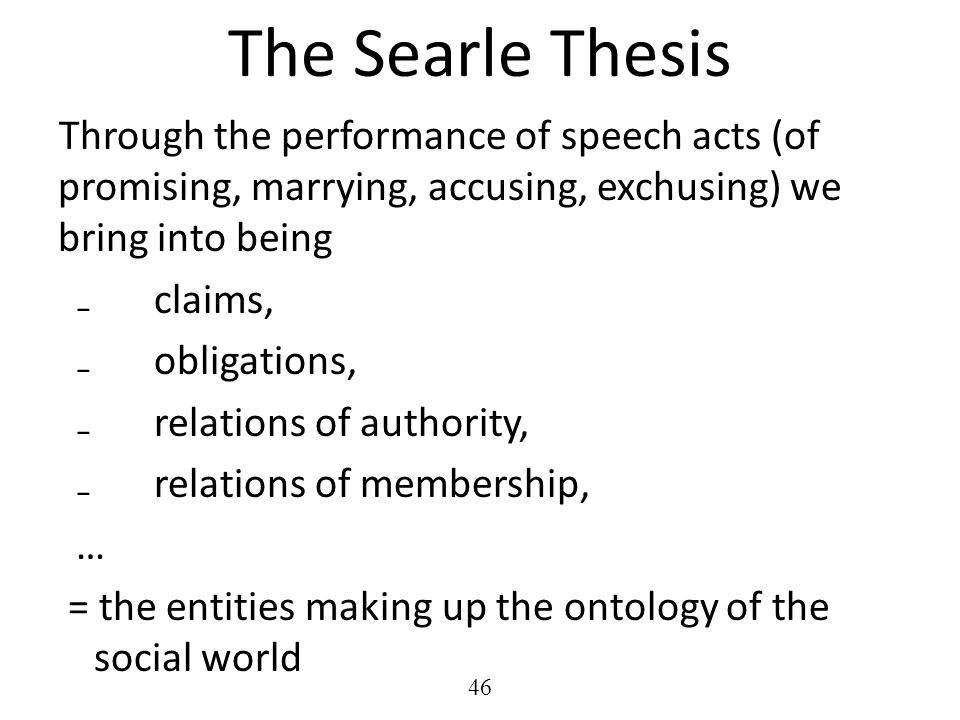 The Searle Thesis

Through the performance of speech acts (of promising, marrying, accusing, exchusing) we bring into being

– claims,

– obligations,

– relations of authority,

– relations of membership,

…

= the entities making up the ontology of the social world

46